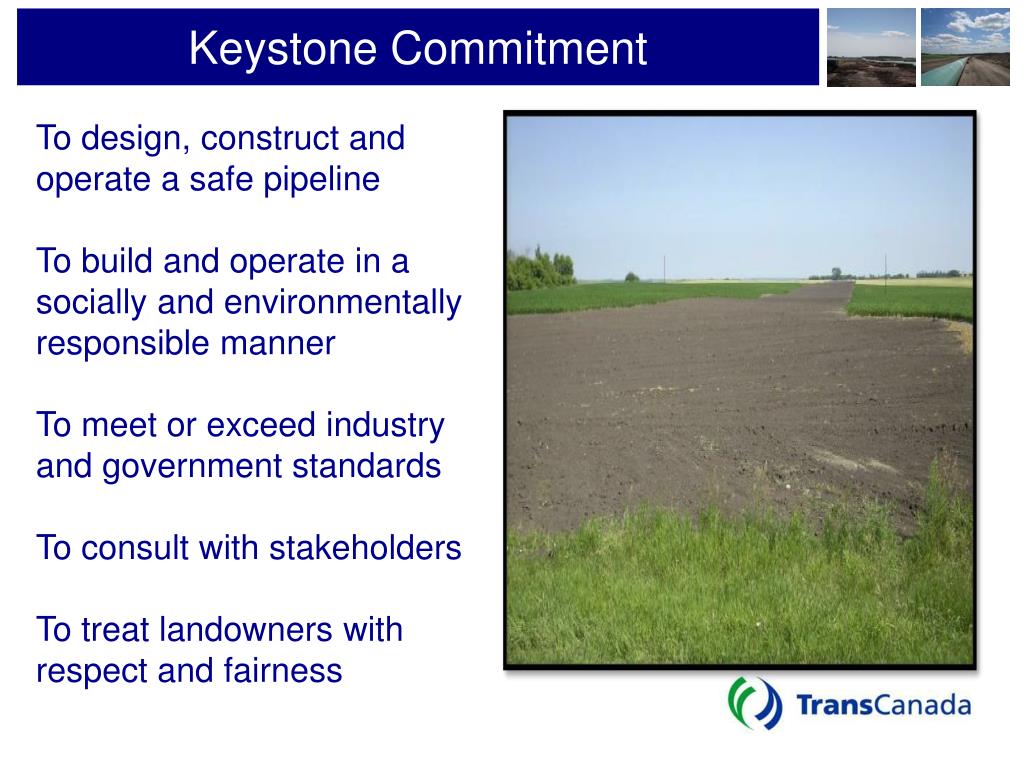 Keystone Commitment

To design, construct and operate a safe pipeline

To build and operate in a socially and environmentally responsible manner

To meet or exceed industry and government standards

To consult with stakeholders

To treat landowners with respect and fairness

TransCanada